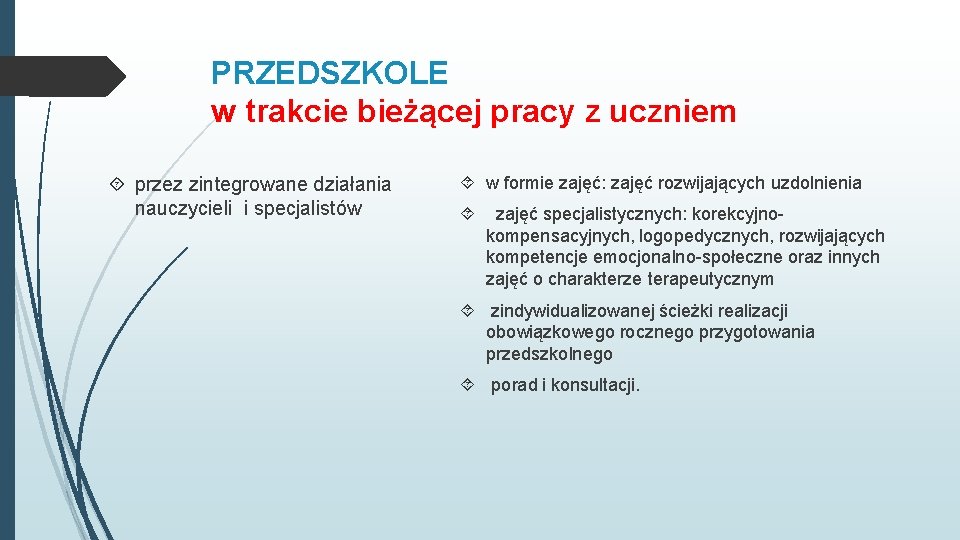 PRZEDSZKOLE
w trakcie bieżącej pracy z uczniem

przez zintegrowane działania nauczycieli i specjalistów

w formie zajęć: zajęć rozwijających uzdolnienia

zajęć specjalistycznych: korekcyjno-kompensacyjnych, logopedycznych, rozwijających kompetencje emocjonalno-społeczne oraz innych zajęć o charakterze terapeutycznym

zindywidualizowanej ścieżki realizacji obowiązkowego rocznego przygotowania przedszkolnego

porad i konsultacji.